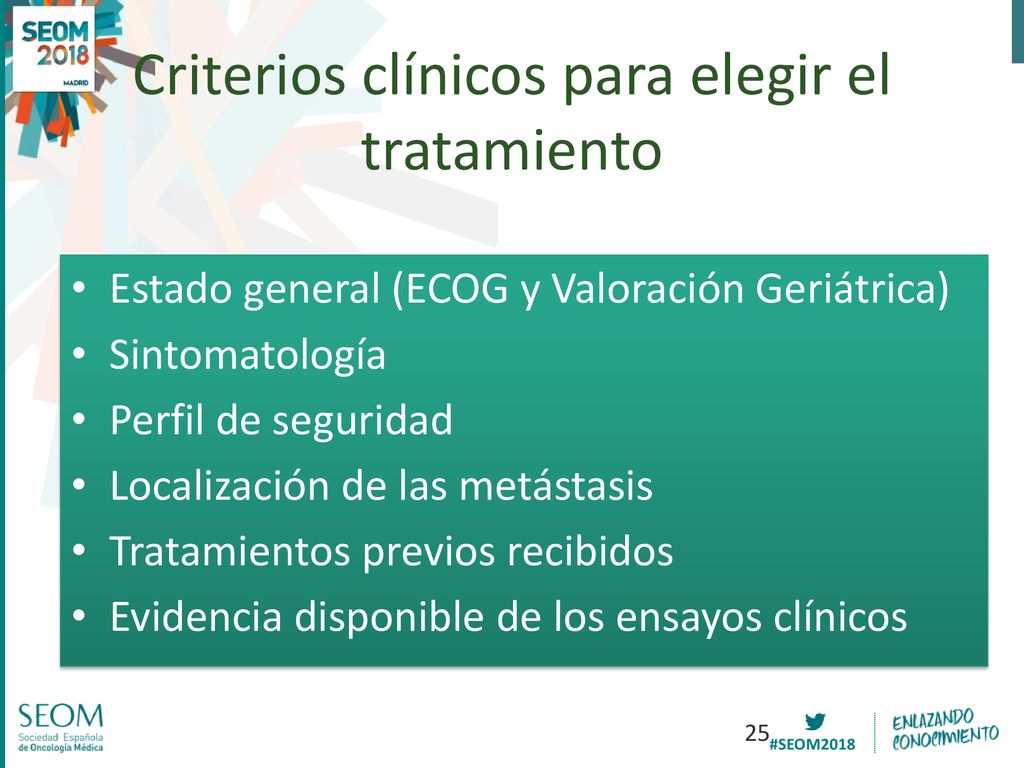 SEOM 2018 MADRID

Criterios clínicos para elegir el tratamiento

• Estado general (ECOG y Valoración Geriátrica)
• Sintomatología
• Perfil de seguridad
• Localización de las metástasis
• Tratamientos previos recibidos
• Evidencia disponible de los ensayos clínicos

SEOM Sociedad Española de Oncología Médica

25

#SEOM2018

ENLAZANDO CONOCIMIENTO